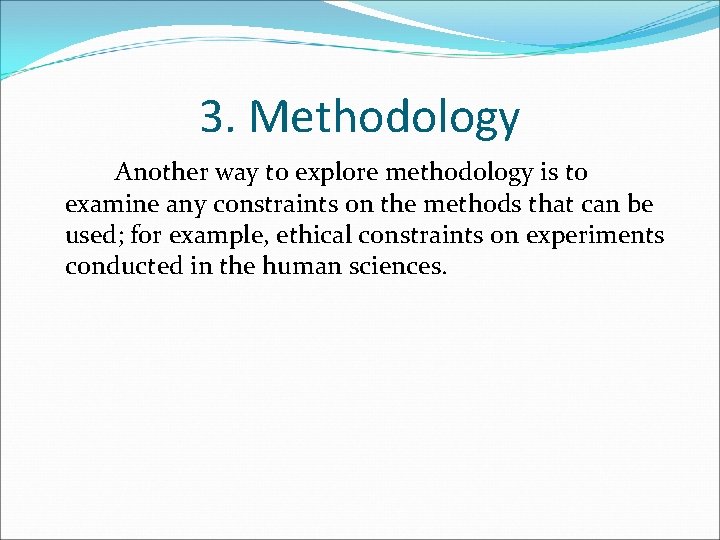 3. Methodology

Another way to explore methodology is to examine any constraints on the methods that can be used; for example, ethical constraints on experiments conducted in the human sciences.